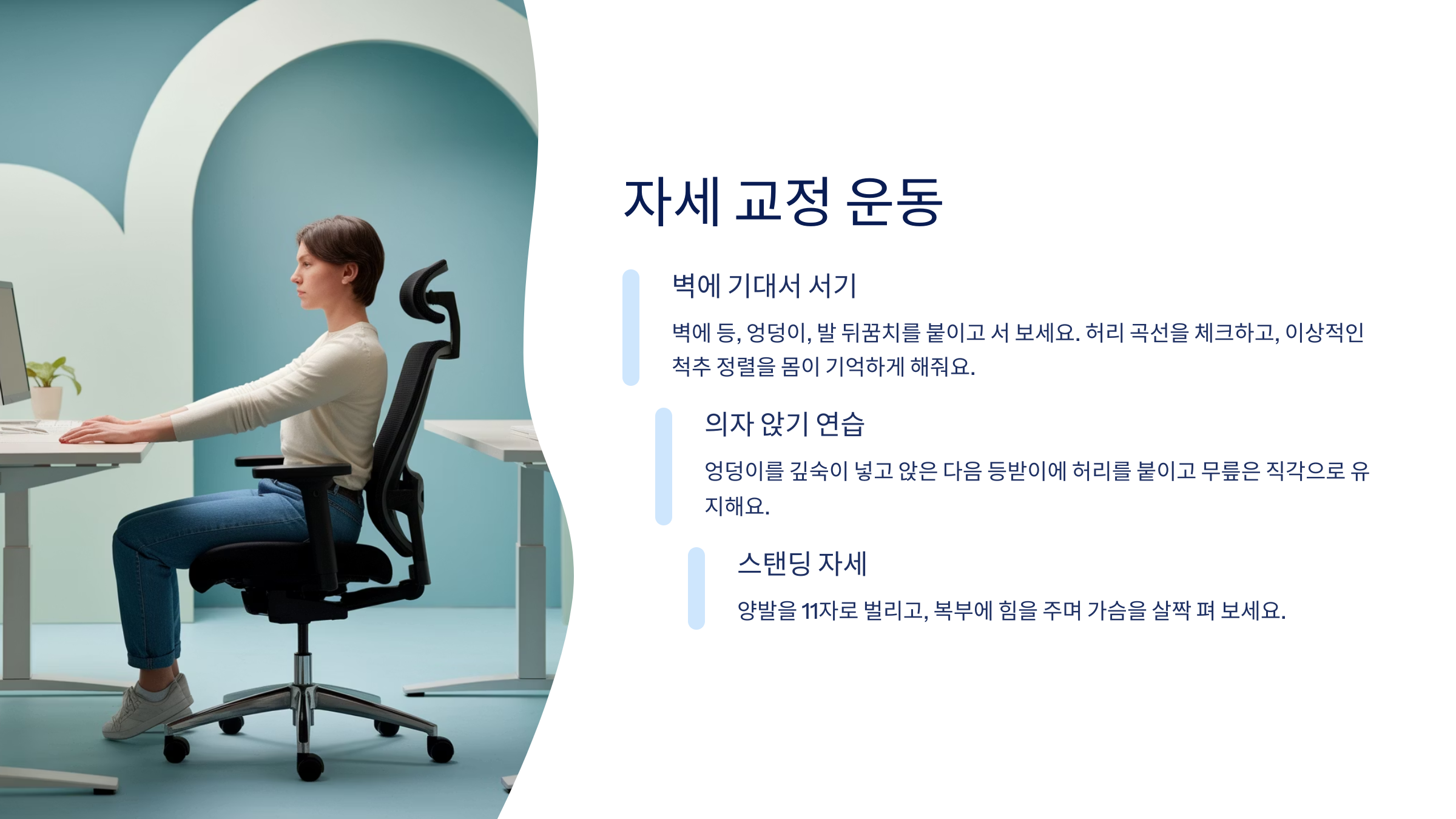 자세 교정 운동

벽에 기대서 서기

벽에 등, 엉덩이, 발 뒤꿈치를 붙이고 서 보세요. 허리 곡선을 체크하고, 이상적인 척추 정렬을 몸이 기억하게 해줘요.

의자 앉기 연습

엉덩이를 깊숙이 넣고 앉은 다음 등받이에 허리를 붙이고 무릎은 직각으로 유지해요.

스탠딩 자세

양발을 11자로 벌리고, 복부에 힘을 주며 가슴을 살짝 펴 보세요.